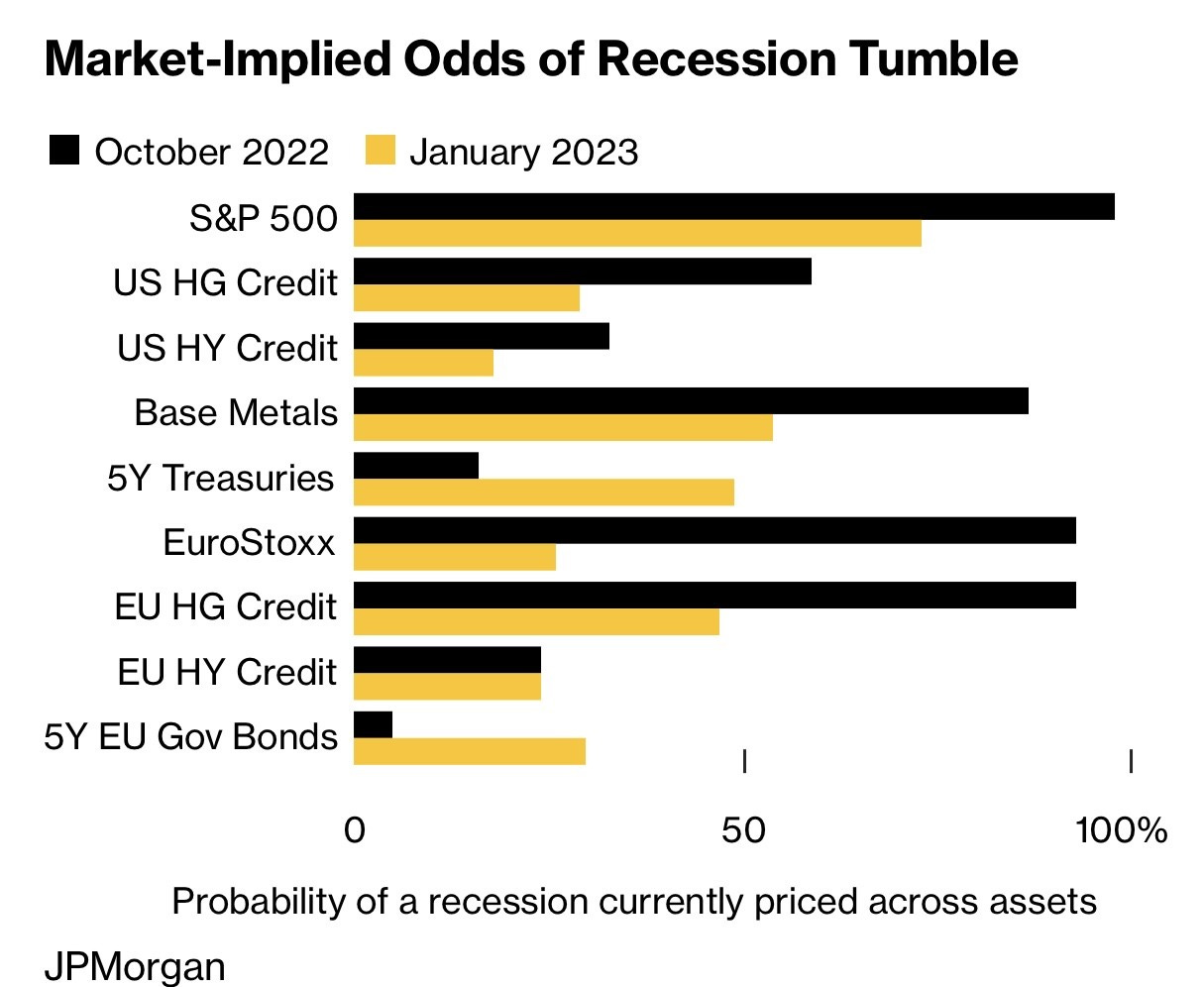 Market-Implied Odds of Recession Tumble

October 2022 January 2023

S&P 500
US HG Credit
US HY Credit
Base Metals
5Y Treasuries
EuroStoxx
EU HG Credit
EU HY Credit
5Y EU Gov Bonds

0
50
100%

Probability of a recession currently priced across assets

JPMorgan